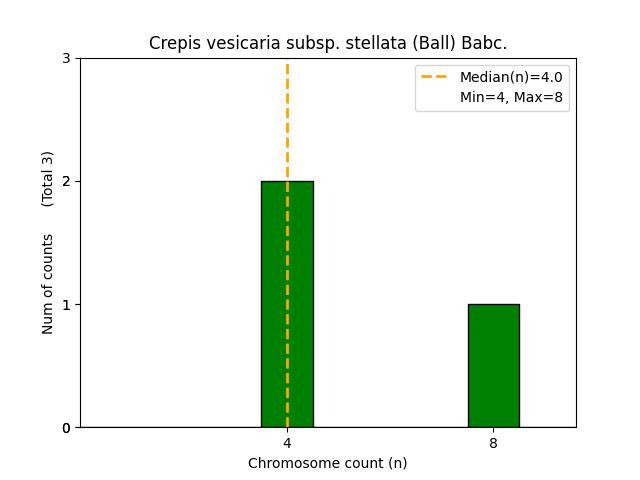 Crepis vesicaria subsp. stellata (Ball) Babc.

Median(n)=4.0
Min=4, Max=8

Num of counts (Total 3)

3
2
1
0

4
8

Chromosome count (n)